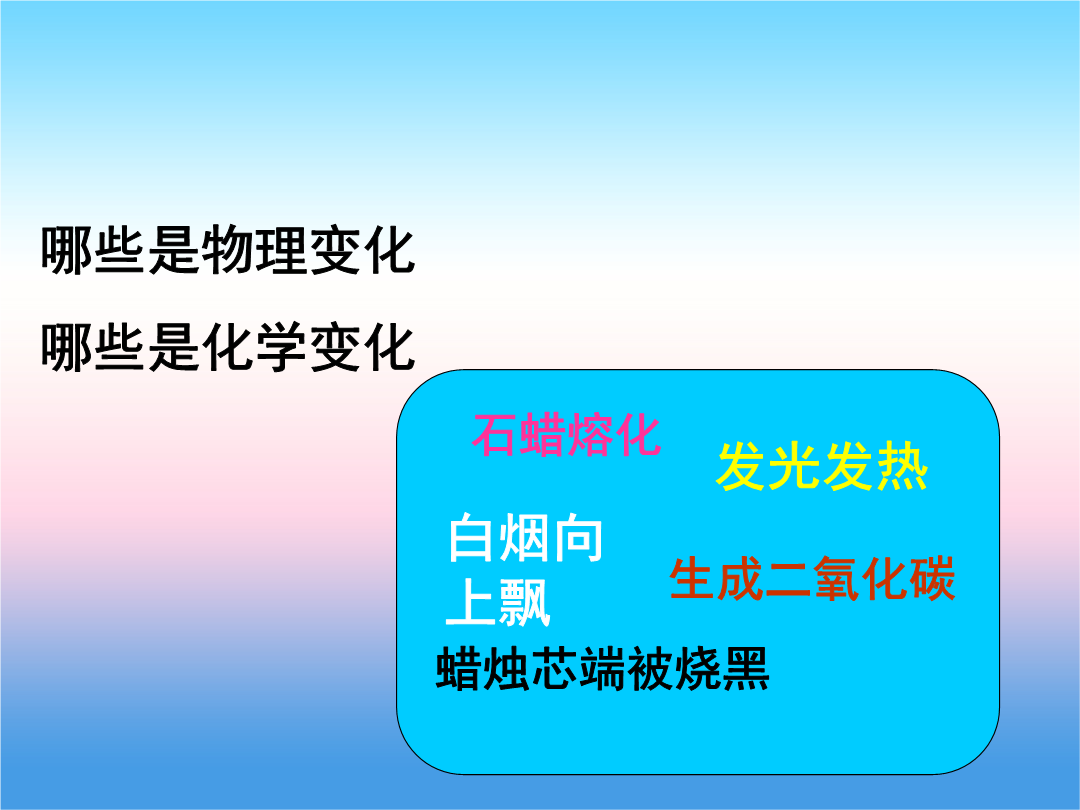 哪些是物理变化

哪些是化学变化

石蜡熔化

发光发热

白烟向上飘

生成二氧化碳

蜡烛芯端被烧黑